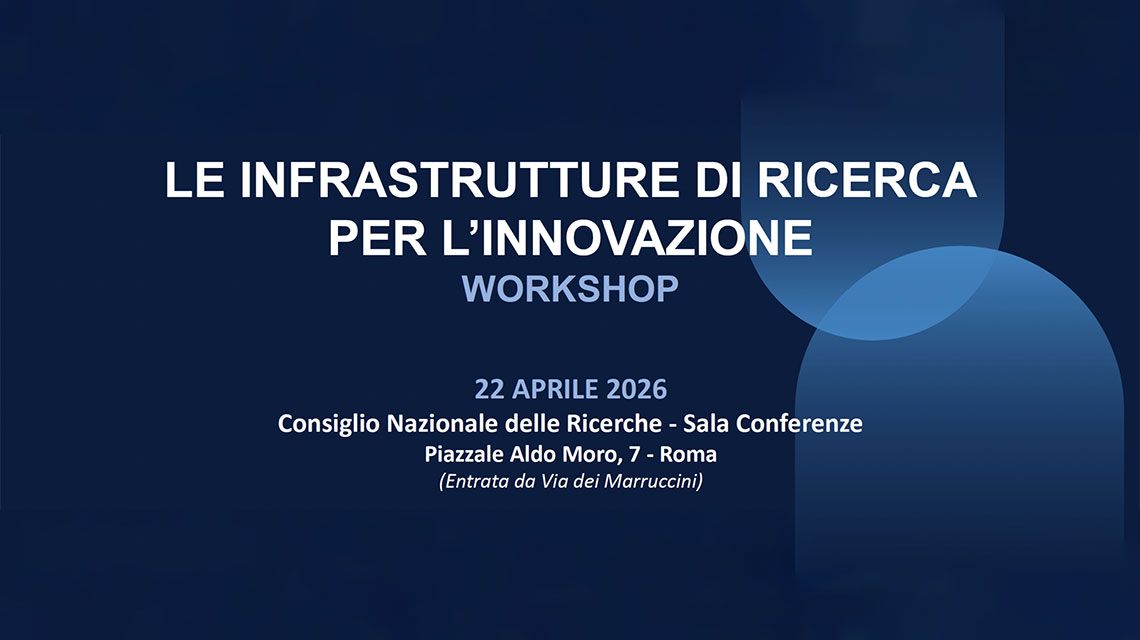 LE INFRASTRUTTURE DI RICERCA PER L'INNOVAZIONE
WORKSHOP

22 APRILE 2026
Consiglio Nazionale delle Ricerche - Sala Conferenze
Piazzale Aldo Moro, 7 - Roma
(Entrata da Via dei Marruccini)